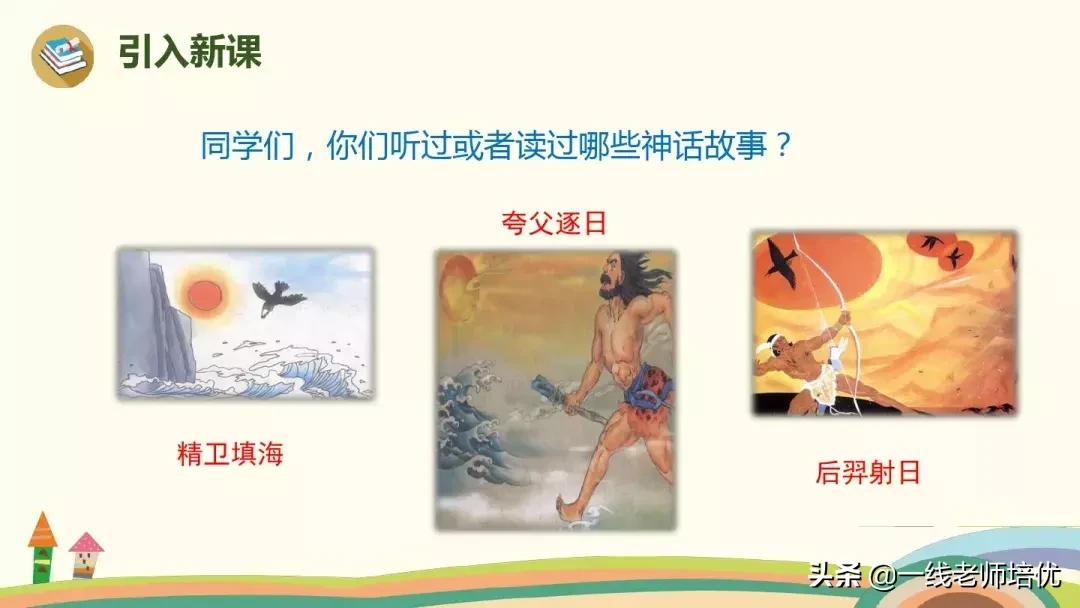 引入新课

同学们，你们听过或者读过哪些神话故事？

夸父逐日

精卫填海

后羿射日

头条 @一线老师培优